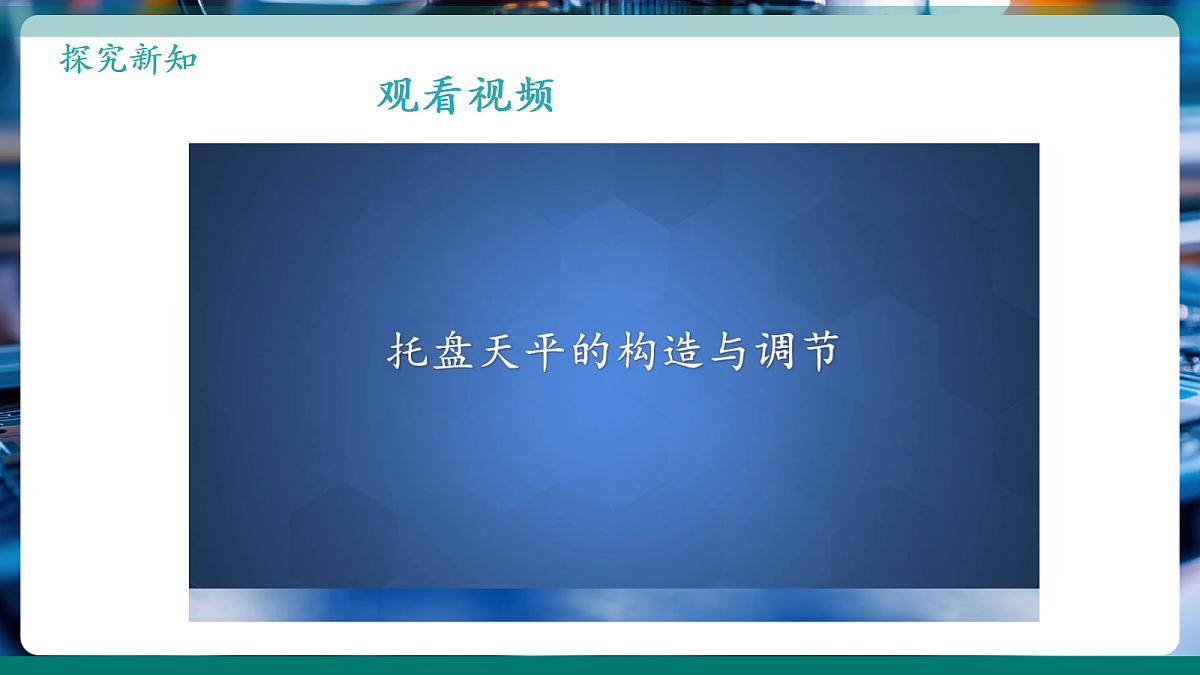 探究新知

观看视频

托盘天平的构造与调节